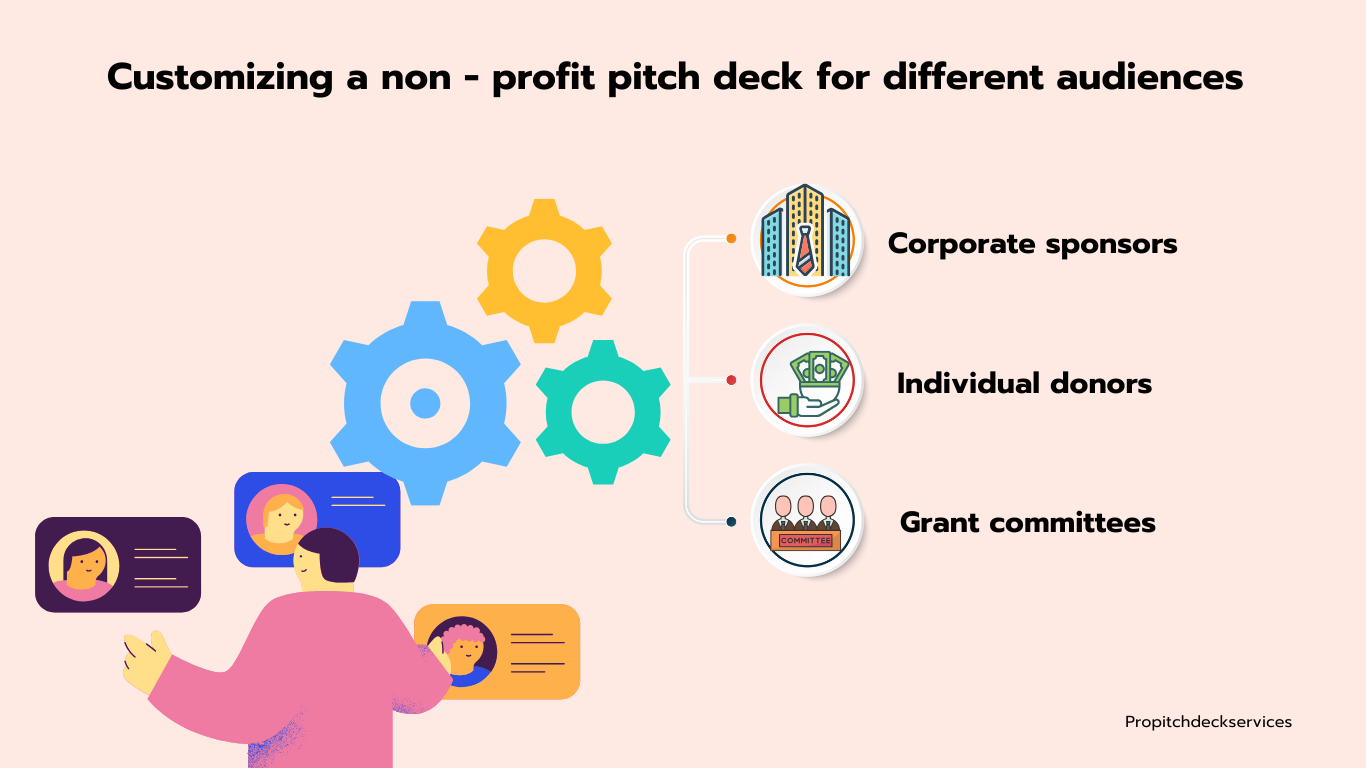 Customizing a non - profit pitch deck for different audiences

Corporate sponsors

Individual donors

COMMITTEE

Grant committees

Propitchdeckservices